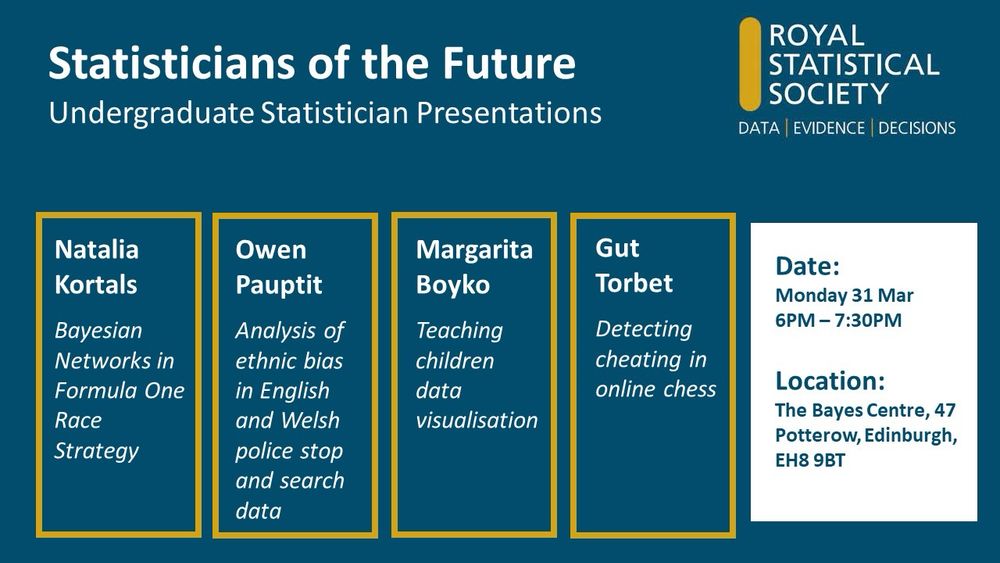 Statisticians of the Future
Undergraduate Statistician Presentations

ROYAL STATISTICAL SOCIETY
DATA | EVIDENCE | DECISIONS

Natalia Kortals

Bayesian Networks in Formula One Race Strategy

Owen Pauptit

Analysis of ethnic bias in English and Welsh police stop and search data

Margarita Boyko

Teaching children data visualisation

Gut Torbet

Detecting cheating in online chess

Date:
Monday 31 Mar
6PM – 7:30PM

Location:
The Bayes Centre, 47 Potterow, Edinburgh, EH8 9BT